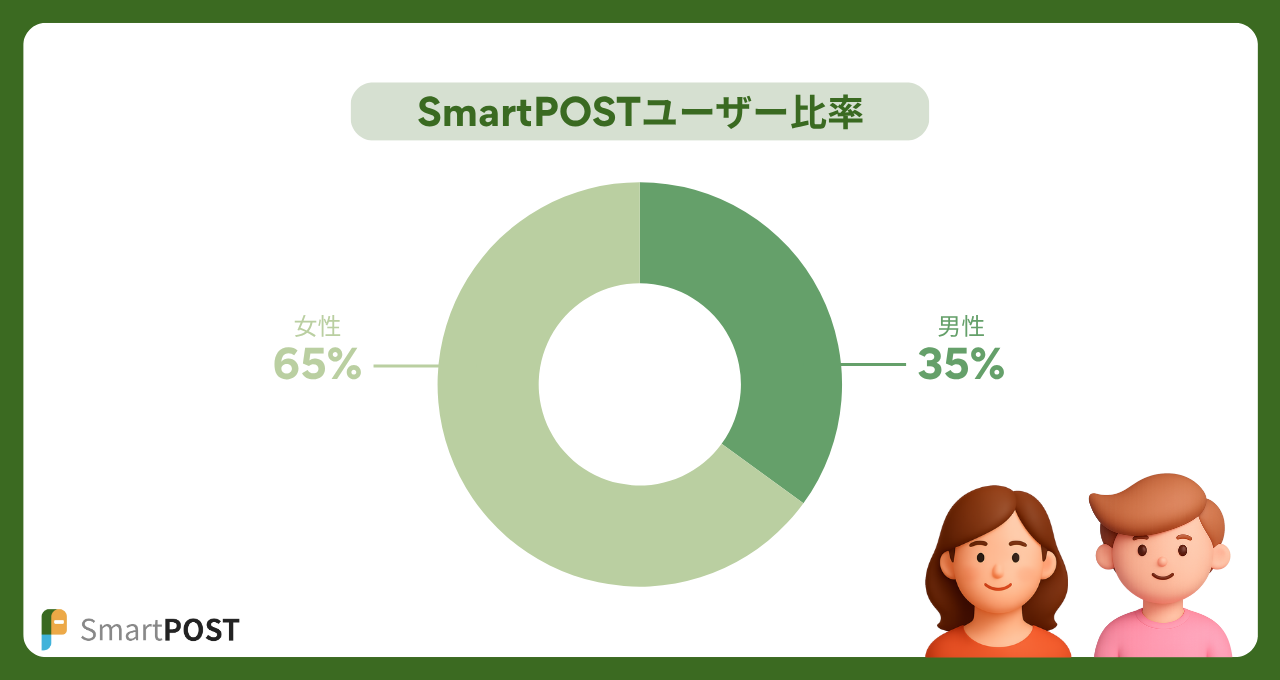 SmartPOSTユーザー比率

女性
65%

男性
35%

SmartPOST